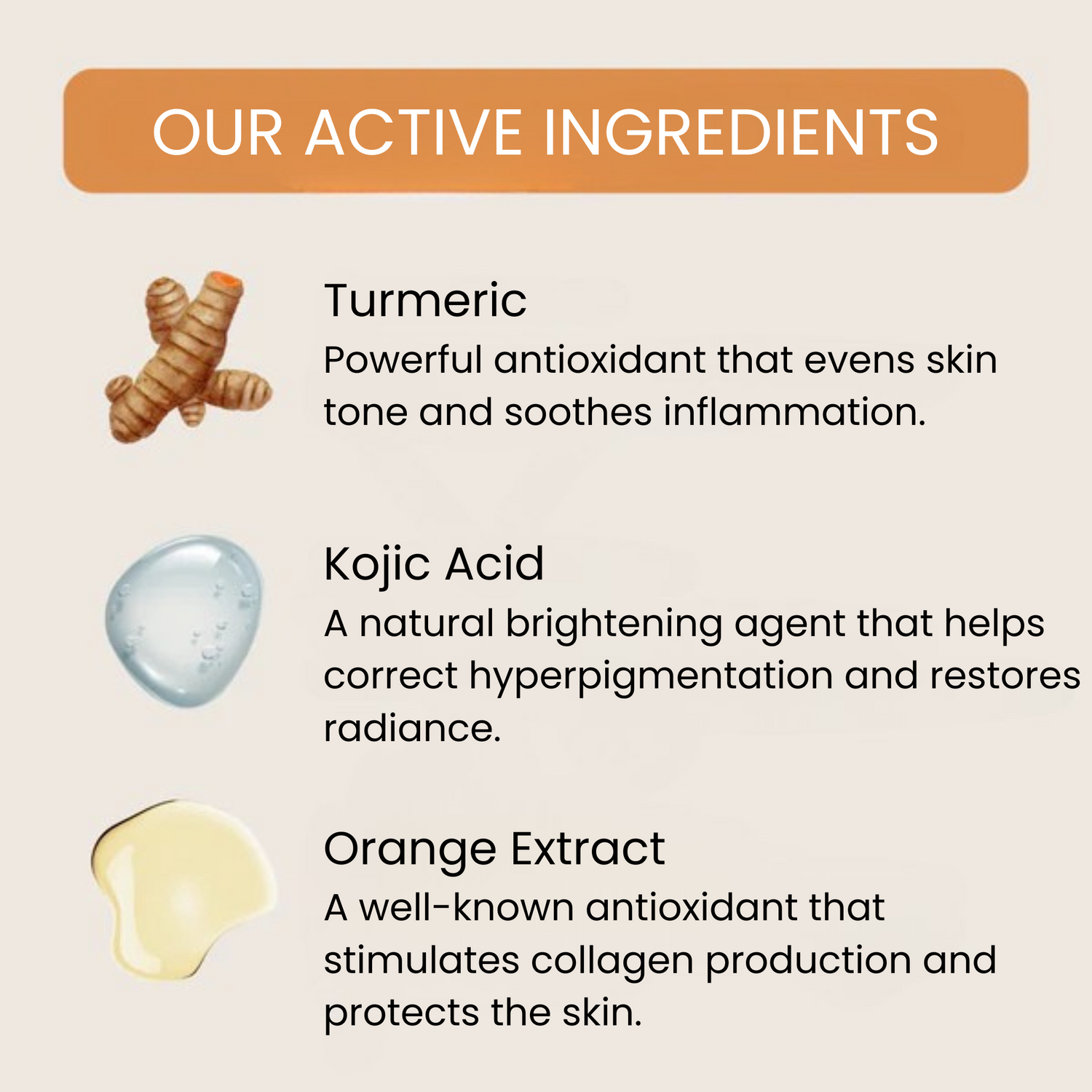 OUR ACTIVE INGREDIENTS

Turmeric
Powerful antioxidant that evens skin tone and soothes inflammation.

Kojic Acid
A natural brightening agent that helps correct hyperpigmentation and restores radiance.

Orange Extract
A well-known antioxidant that stimulates collagen production and protects the skin.